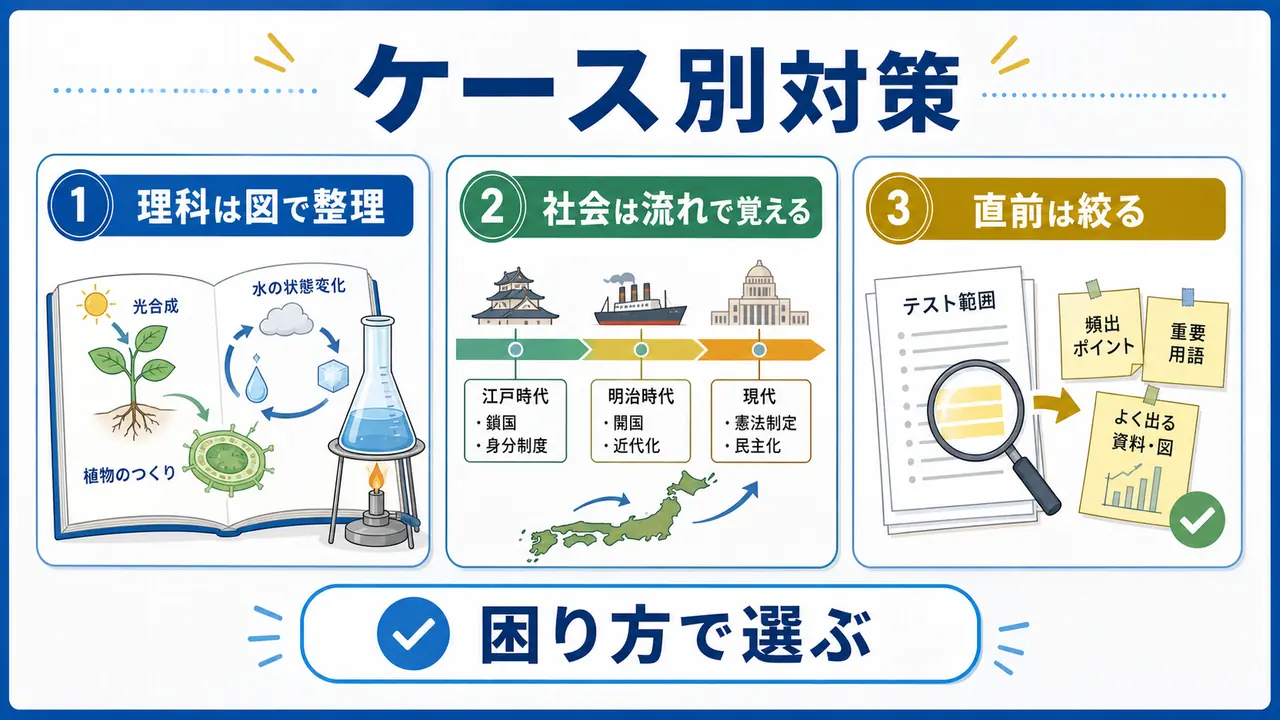 ケース別対策

1 理科は図で整理

光合成
水の状態変化
植物のつくり

2 社会は流れで覚える

江戸時代
・鎖国
・身分制度

明治時代
・開国
・近代化

現代
・憲法制定
・民主化

3 直前は絞る

テスト範囲

頻出ポイント
重要用語
よく出る資料・図

困り方で選ぶ